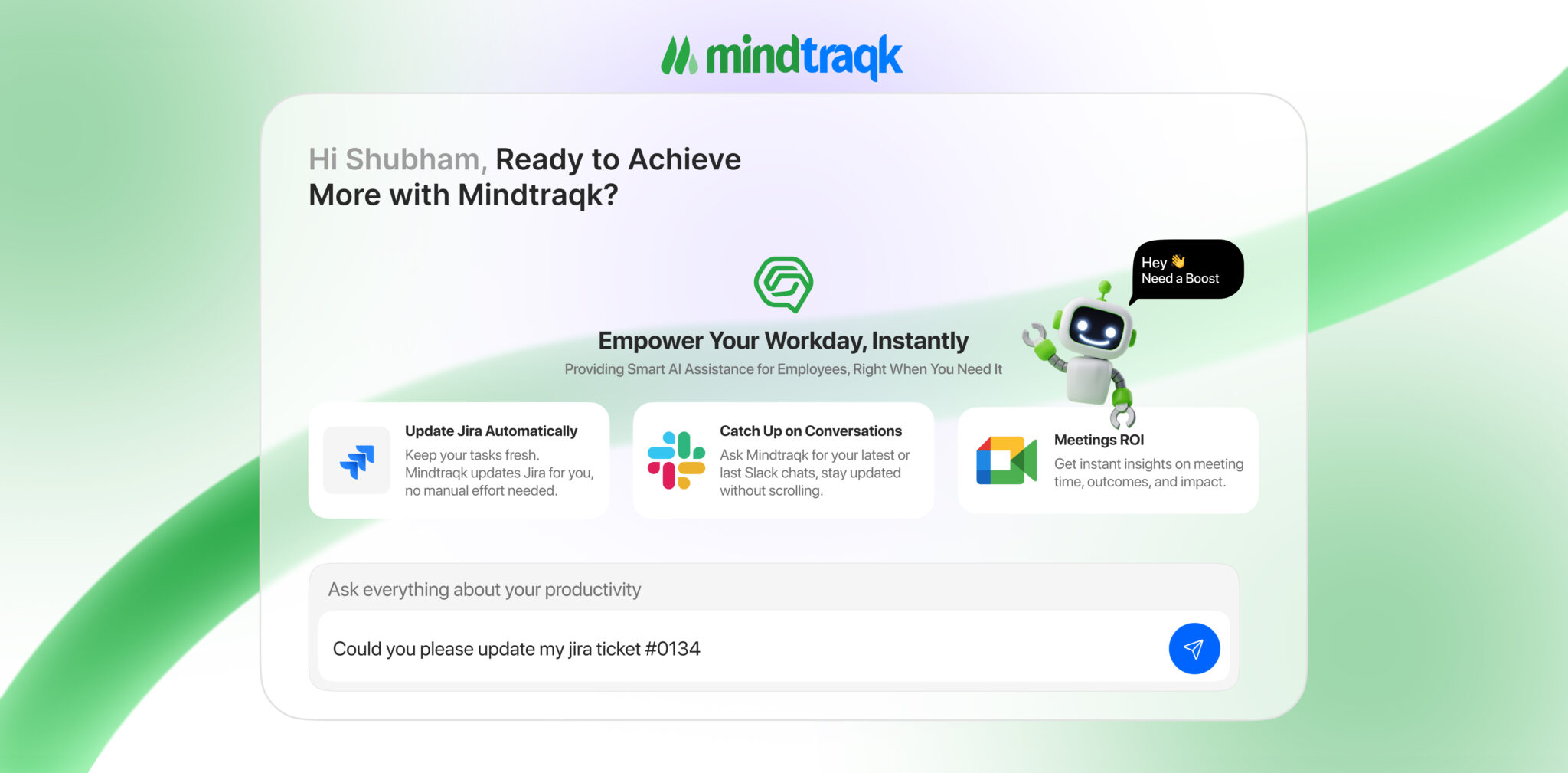 mindtraqk

Hi Shubham, Ready to Achieve More with Mindtraqk?

Hey 👋
Need a Boost

Empower Your Workday, Instantly

Providing Smart AI Assistance for Employees, Right When You Need It

Update Jira Automatically
Keep your tasks fresh. Mindtraqk updates Jira for you, no manual effort needed.

Catch Up on Conversations
Ask Mindtraqk for your latest or last Slack chats, stay updated without scrolling.

Meetings ROI
Get instant insights on meeting time, outcomes, and impact.

Ask everything about your productivity

Could you please update my jira ticket #0134